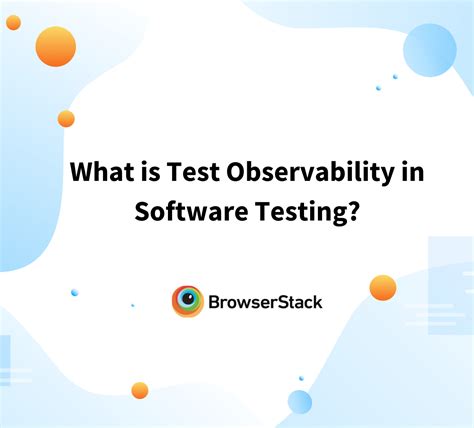 What is Test Observability in Software Testing?

BrowserStack